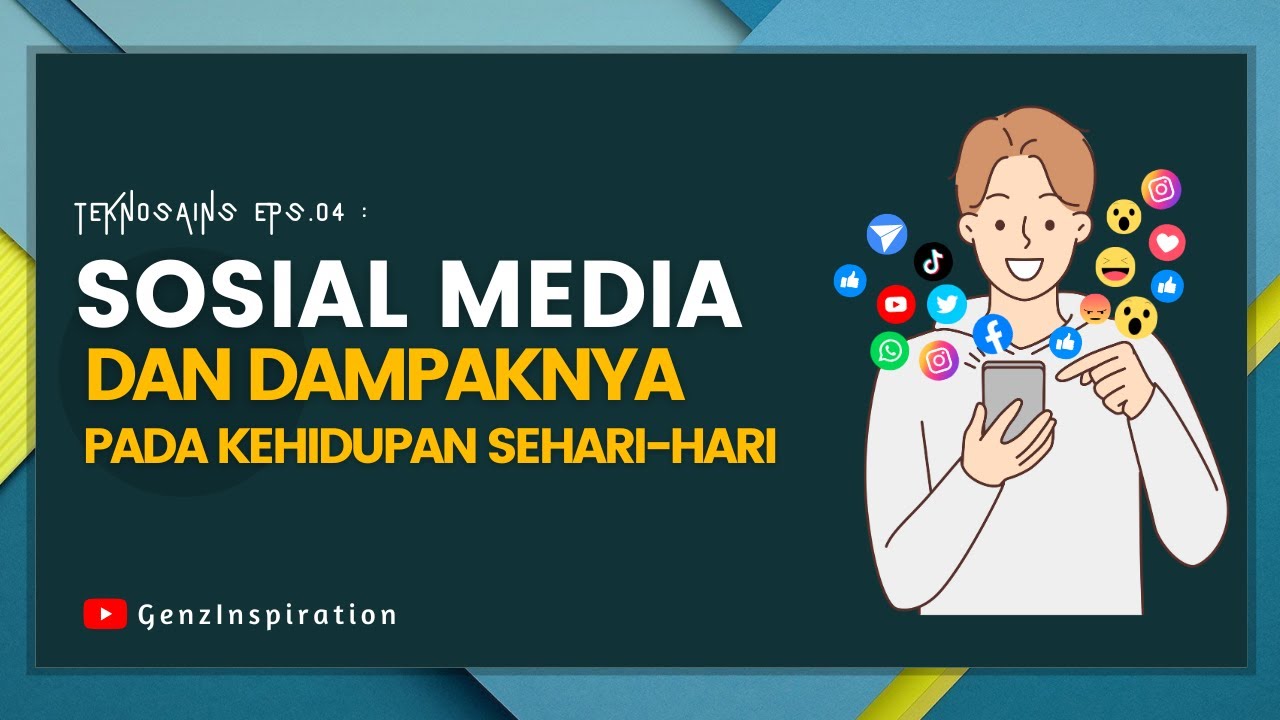 TEKNOSAINS EPS.04 :

SOSIAL MEDIA

DAN DAMPAKNYA

PADA KEHIDUPAN SEHARI-HARI

GenzInspiration